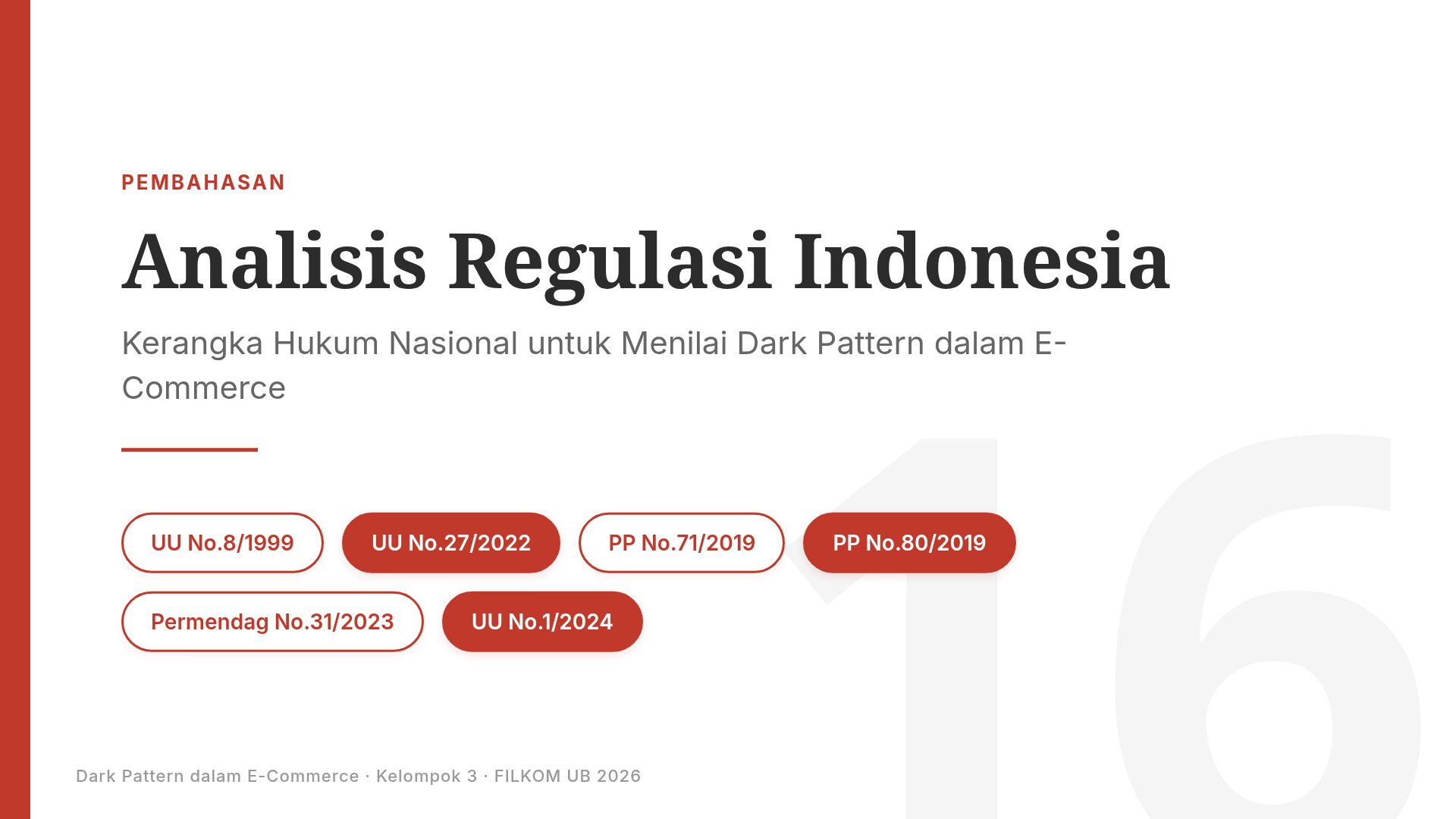 PEMBAHASAN

Analisis Regulasi Indonesia

Kerangka Hukum Nasional untuk Menilai Dark Pattern dalam E-Commerce

UU No.8/1999
UU No.27/2022
PP No.71/2019
PP No.80/2019
Permendag No.31/2023
UU No.1/2024

16

Dark Pattern dalam E-Commerce · Kelompok 3 · FILKOM UB 2026